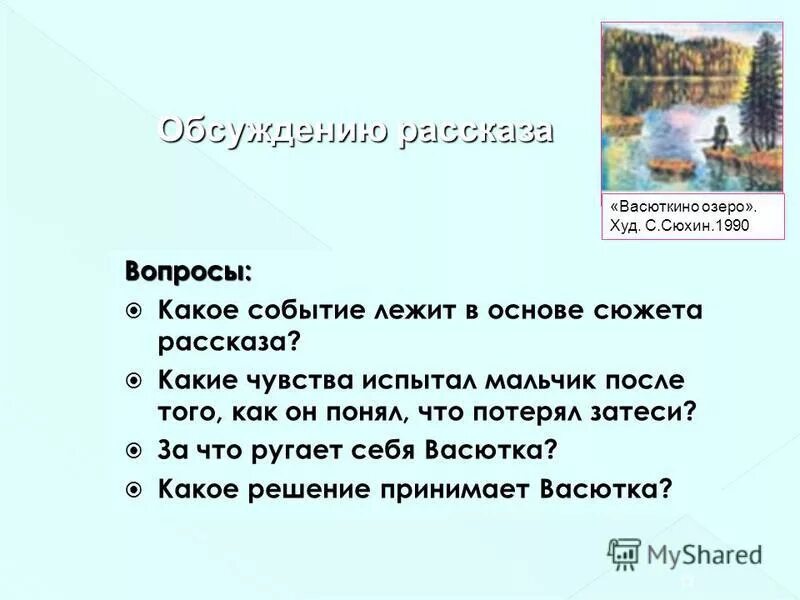 Обсуждению рассказа

«Васюткино озеро». Худ. С.Сюхин.1990

Вопросы:
Какое событие лежит в основе сюжета рассказа?
Какие чувства испытал мальчик после того, как он понял, что потерял затеси?
За что ругает себя Васютка?
Какое решение принимает Васютка?

MyShared